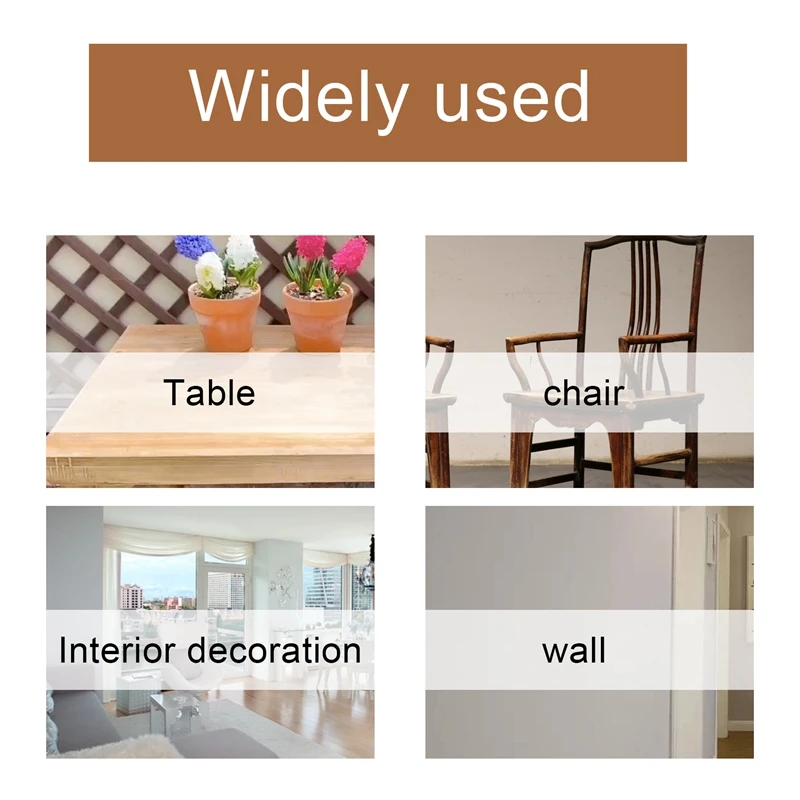 Widely used

Table

chair

Interior decoration

wall